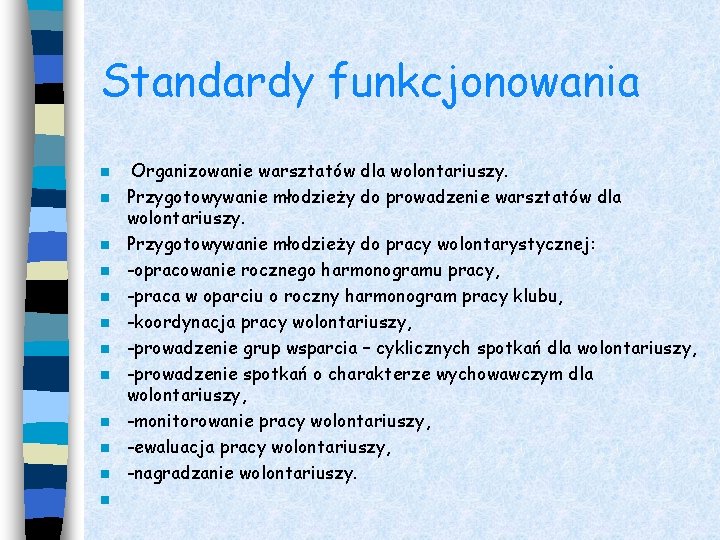 Standardy funkcjonowania

- Organizowanie warsztatów dla wolontariuszy.
- Przygotowywanie młodzieży do prowadzenie warsztatów dla wolontariuszy.
- Przygotowywanie młodzieży do pracy wolontarystycznej:
- -opracowanie rocznego harmonogramu pracy,
- -praca w oparciu o roczny harmonogram pracy klubu,
- -koordynacja pracy wolontariuszy,
- -prowadzenie grup wsparcia – cyklicznych spotkań dla wolontariuszy,
- -prowadzenie spotkań o charakterze wychowawczym dla wolontariuszy,
- -monitorowanie pracy wolontariuszy,
- -ewaluacja pracy wolontariuszy,
- -nagradzanie wolontariuszy.